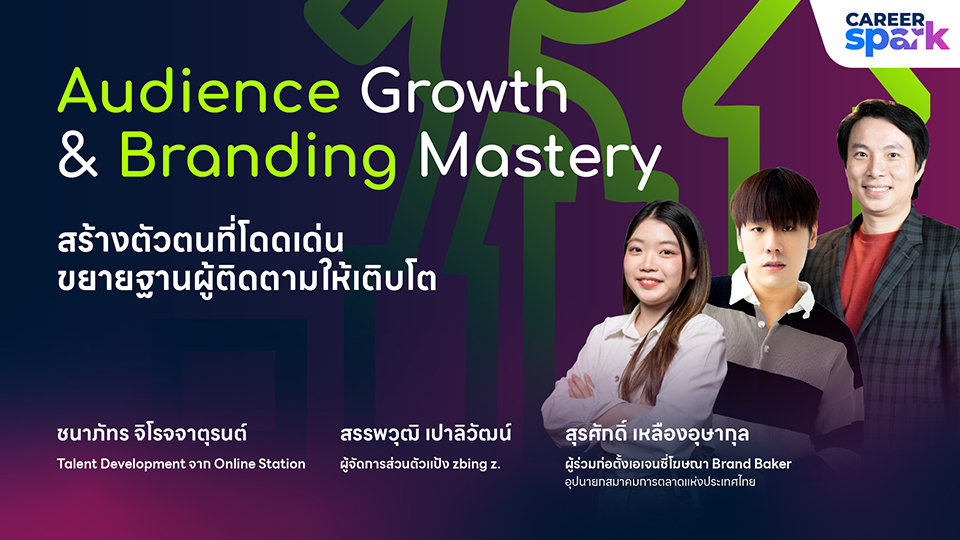 CAREER spark

Audience Growth & Branding Mastery

สร้างตัวตนที่โดดเด่น ขยายฐานผู้ติดตามให้เติบโต

ชนาภัทร จิโรจจาตุรนต์
Talent Development จาก Online Station

สรรพวุฒิ เปาลิวัฒน์
ผู้จัดการส่วนตัวแป้ง zbing z.

สุรศักดิ์ เหลืองอุษากุล
ผู้ร่วมก่อตั้งเอเจนซี่โฆษณา Brand Baker
อุปนายกสมาคมการตลาดแห่งประเทศไทย